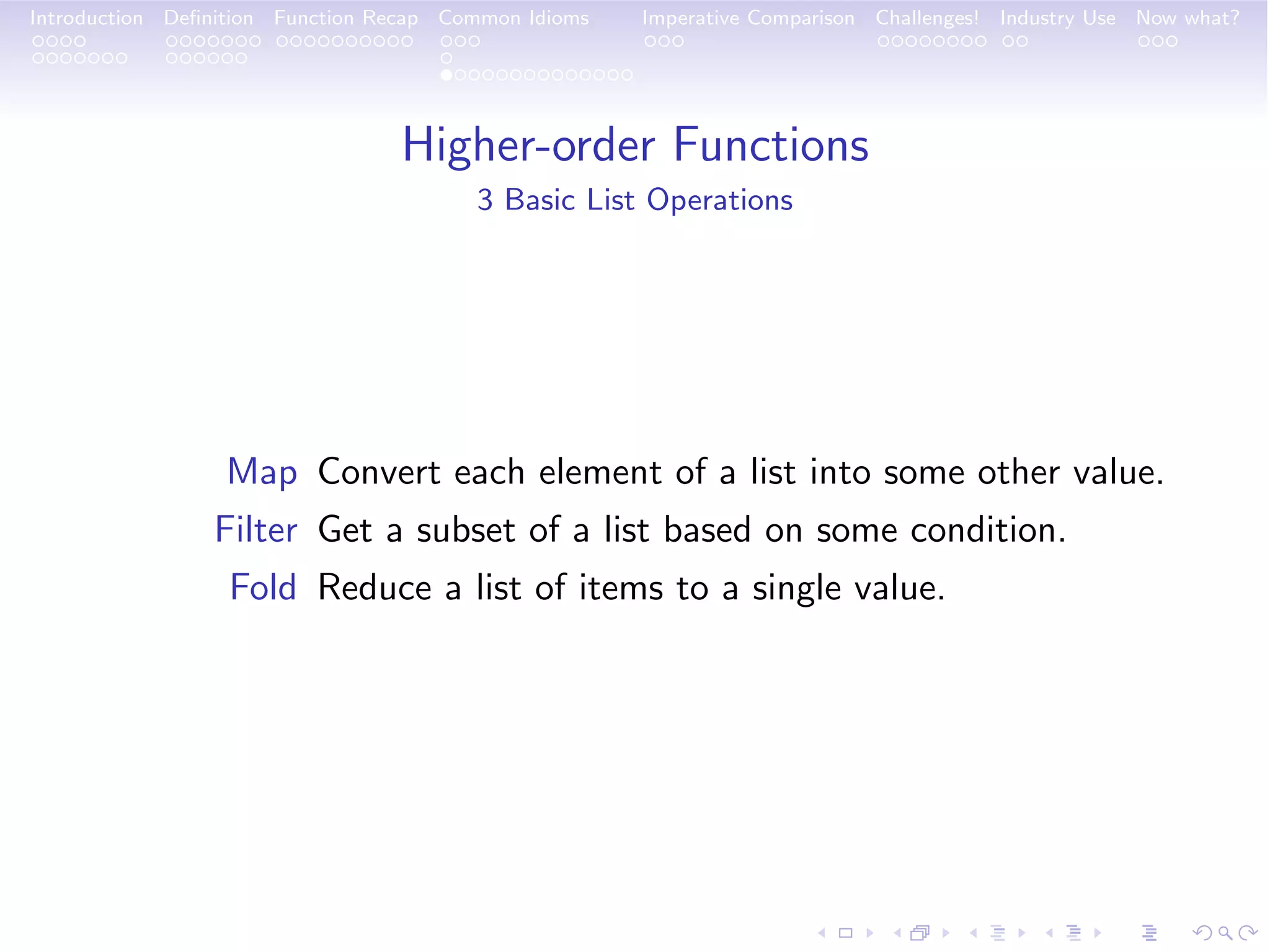 Introduction Definition Function Recap Common Idioms Imperative Comparison Challenges! Industry Use Now what?

Higher-order Functions
3 Basic List Operations

Map Convert each element of a list into some other value.
Filter Get a subset of a list based on some condition.
Fold Reduce a list of items to a single value.